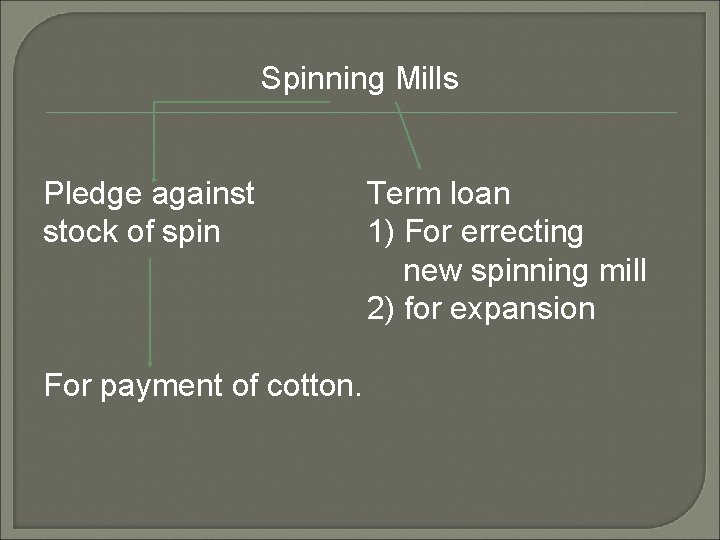 Spinning Mills

Pledge against stock of spin

For payment of cotton.

Term loan
1) For errecting new spinning mill
2) for expansion